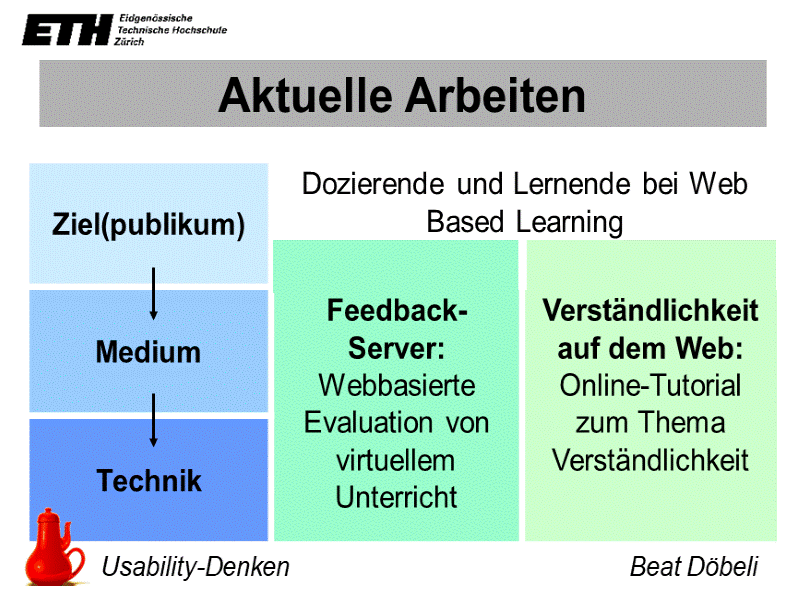 ETH Eidgenössische Technische Hochschule Zürich

Aktuelle Arbeiten

Ziel(publikum)

Medium

Technik

Dozierende und Lernende bei Web Based Learning

Feedback-Server: Webbasierte Evaluation von virtuellem Unterricht

Verständlichkeit auf dem Web: Online-Tutorial zum Thema Verständlichkeit

Usability-Denken

Beat Döbeli